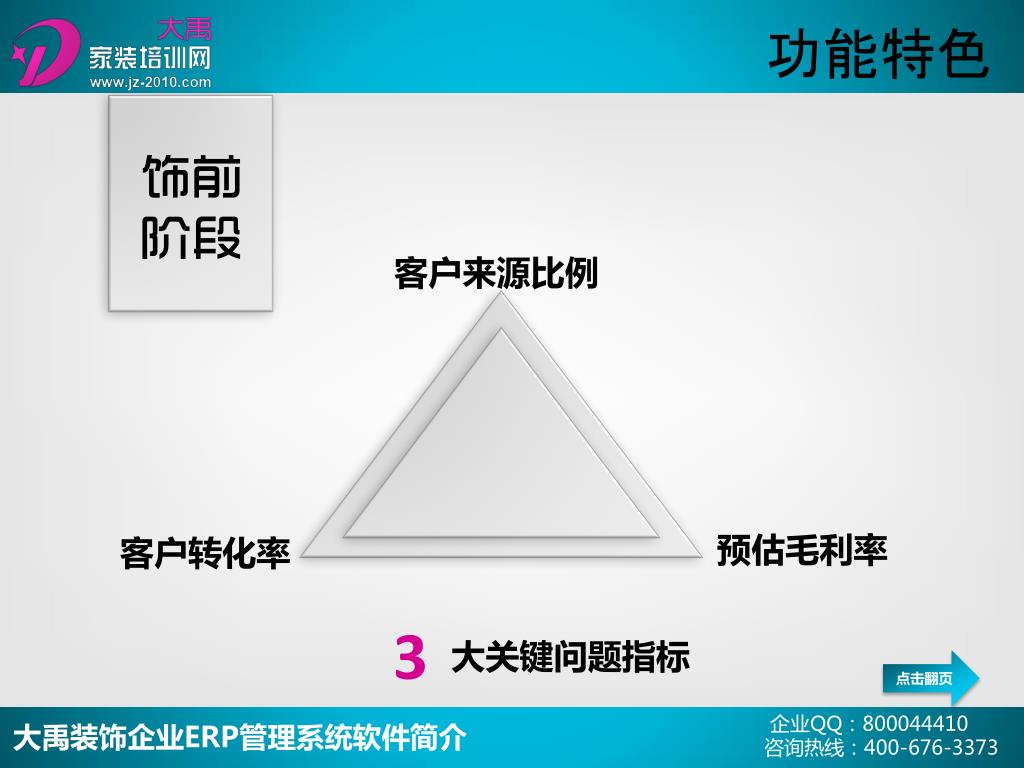 大禹
家装培训网
www.jz-2010.com

功能特色

饰前阶段

客户来源比例

客户转化率

预估毛利率

3 大关键问题指标

点击翻页

大禹装饰企业ERP管理系统软件简介

企业QQ：800044410
咨询热线：400-676-3373